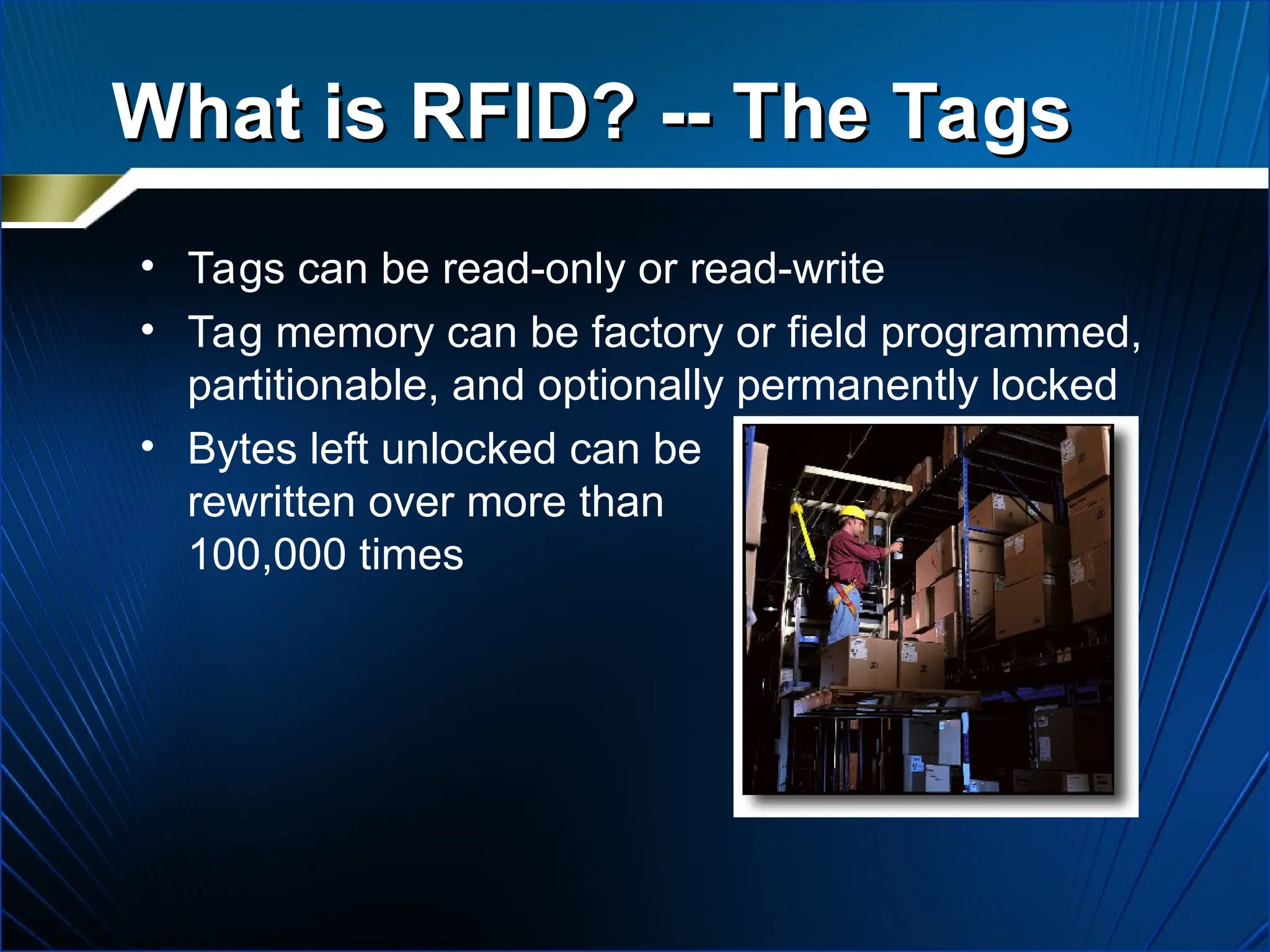 What is RFID? -- The Tags

• Tags can be read-only or read-write

• Tag memory can be factory or field programmed, partitionable, and optionally permanently locked

• Bytes left unlocked can be rewritten over more than 100,000 times